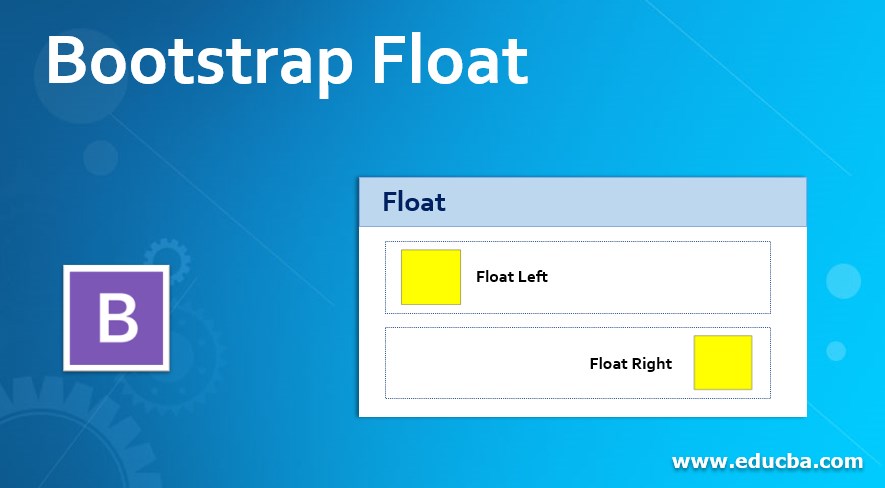 Bootstrap Float

B

Float

Float Left

Float Right

www.educba.com